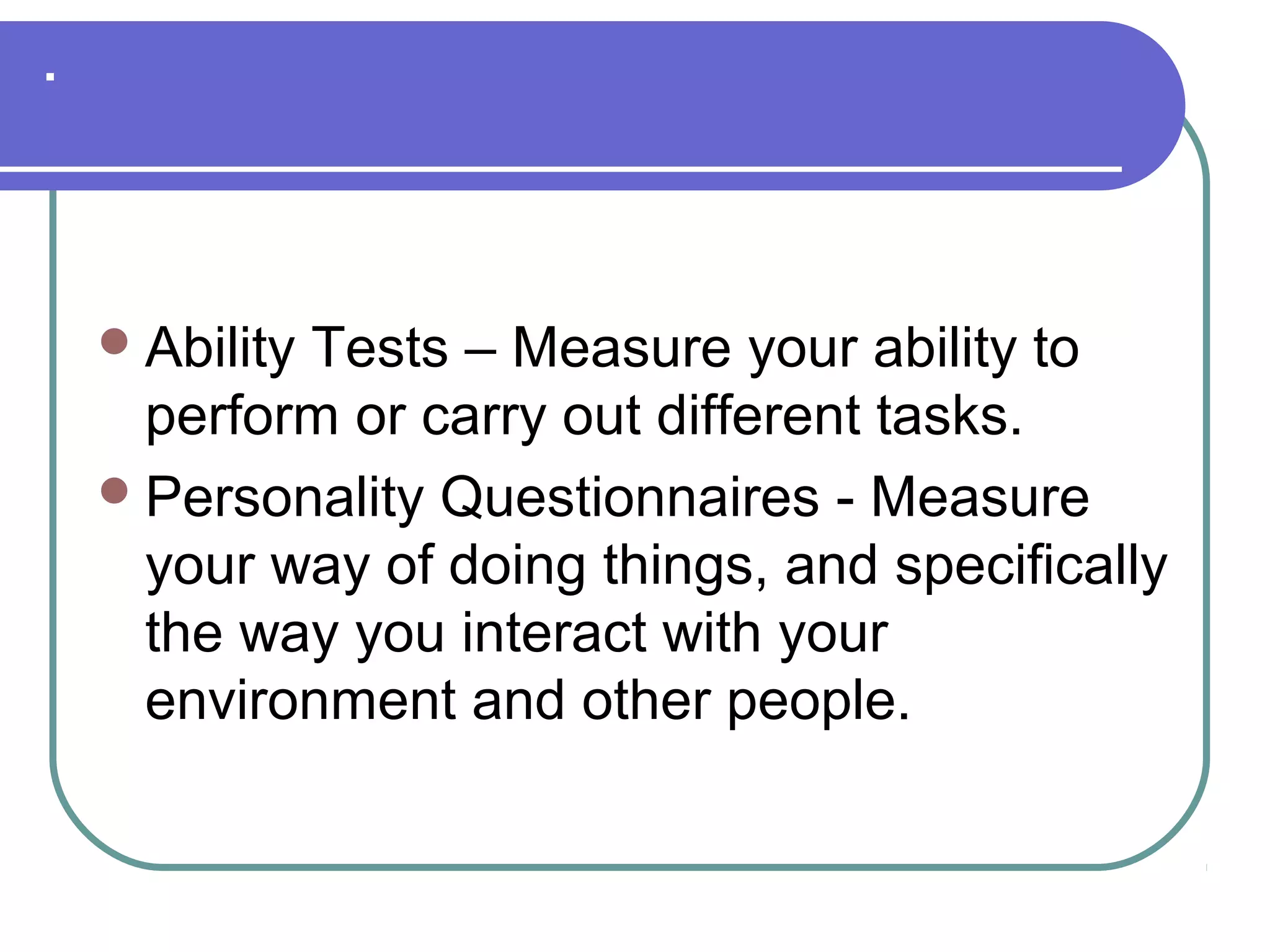 .

Ability Tests – Measure your ability to perform or carry out different tasks.

Personality Questionnaires - Measure your way of doing things, and specifically the way you interact with your environment and other people.